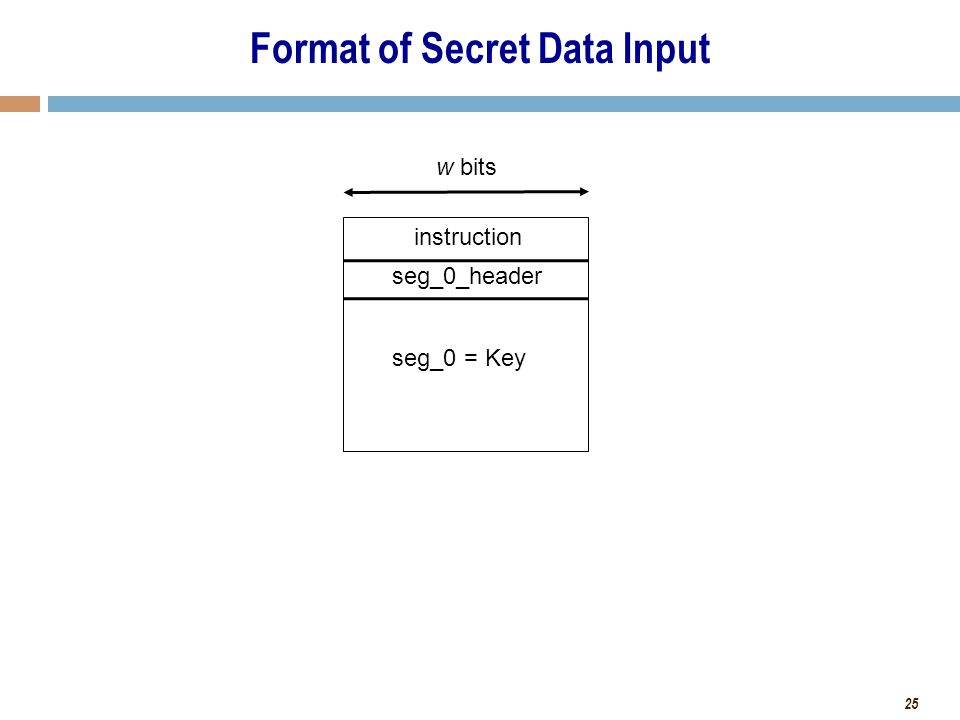 Format of Secret Data Input

w bits

instruction

seg_0_header

seg_0 = Key

25